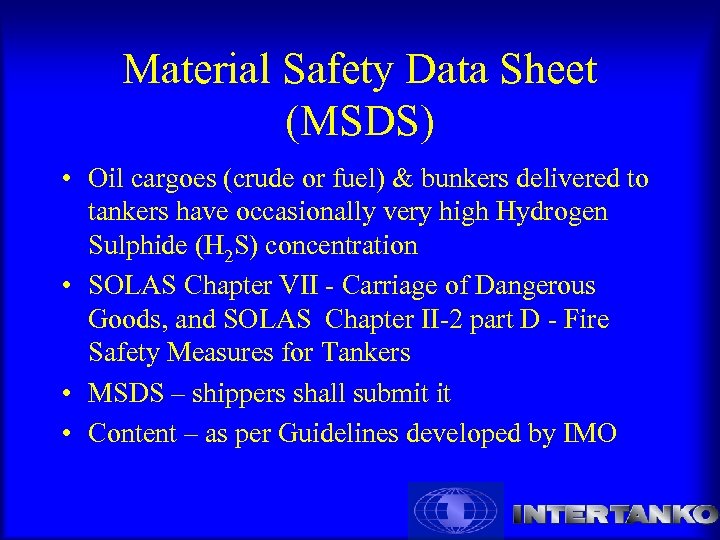 Material Safety Data Sheet (MSDS)

• Oil cargoes (crude or fuel) & bunkers delivered to tankers have occasionally very high Hydrogen Sulphide ($H_2S$) concentration

• SOLAS Chapter VII - Carriage of Dangerous Goods, and SOLAS Chapter II-2 part D - Fire Safety Measures for Tankers

• MSDS – shippers shall submit it

• Content – as per Guidelines developed by IMO

INTERTANKO